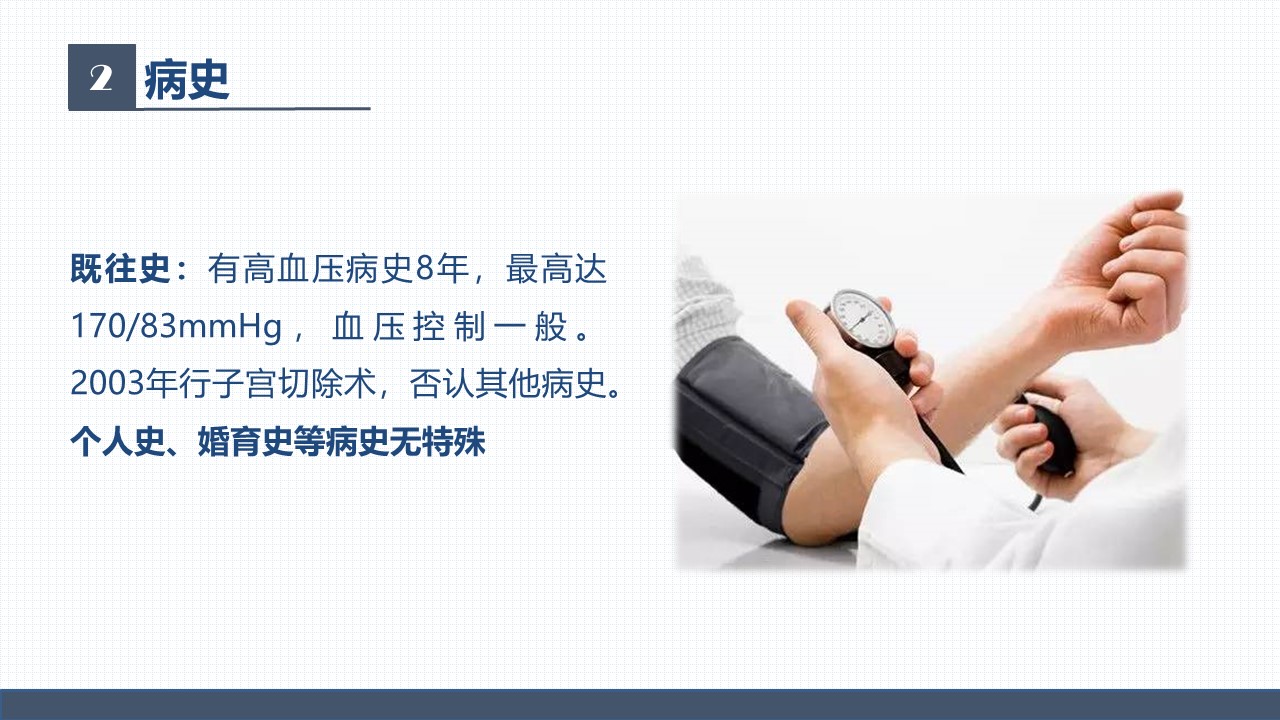 2 病史

既往史：有高血压病史8年，最高达170/83mmHg，血压控制一般。2003年行子宫切除术，否认其他病史。

个人史、婚育史等病史无特殊